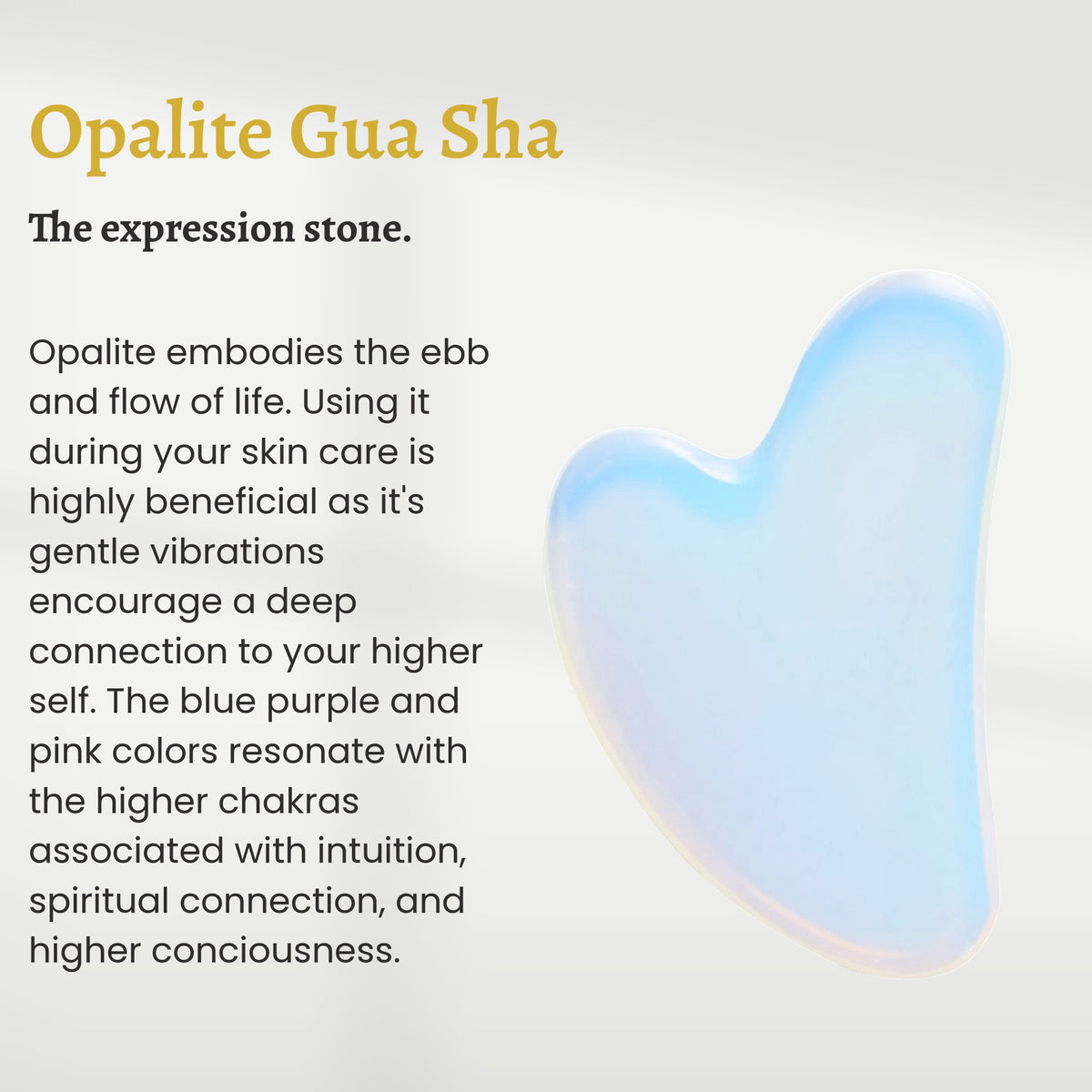 Opalite Gua Sha

The expression stone.

Opalite embodies the ebb and flow of life. Using it during your skin care is highly beneficial as it's gentle vibrations encourage a deep connection to your higher self. The blue purple and pink colors resonate with the higher chakras associated with intuition, spiritual connection, and higher conciousness.